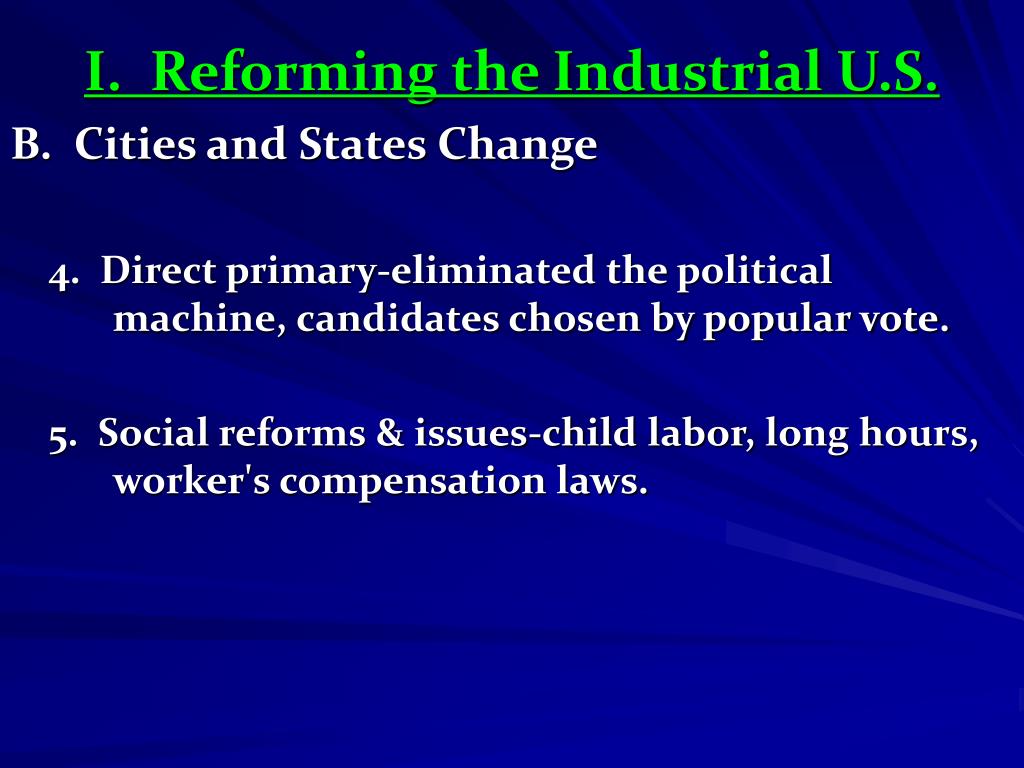 I. Reforming the Industrial U.S.

B. Cities and States Change

4. Direct primary-eliminated the political machine, candidates chosen by popular vote.

5. Social reforms & issues-child labor, long hours, worker's compensation laws.